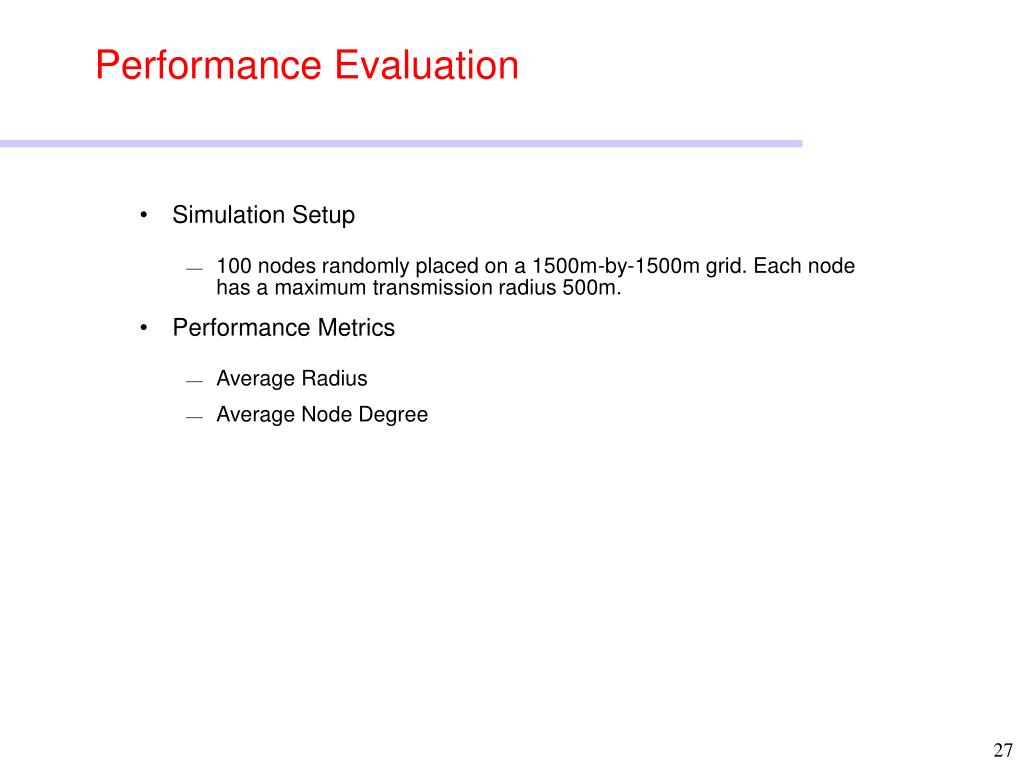 Performance Evaluation

• Simulation Setup

— 100 nodes randomly placed on a 1500m-by-1500m grid. Each node has a maximum transmission radius 500m.

• Performance Metrics

— Average Radius

— Average Node Degree

27